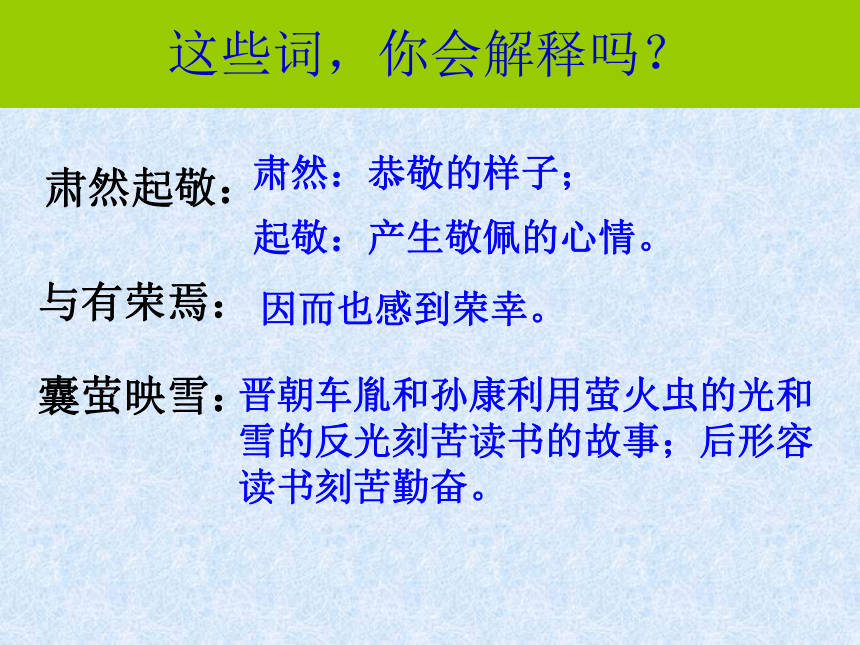 这些词，你会解释吗？

肃然起敬：肃然：恭敬的样子；
起敬：产生敬佩的心情。

与有荣焉：因而也感到荣幸。

囊萤映雪：晋朝车胤和孙康利用萤火虫的光和雪的反光刻苦读书的故事；后形容读书刻苦勤奋。